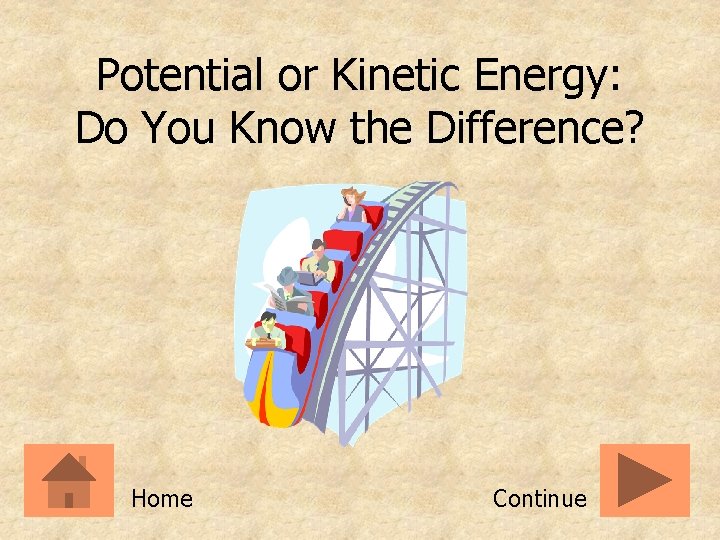 Potential or Kinetic Energy: Do You Know the Difference?

Home

Continue